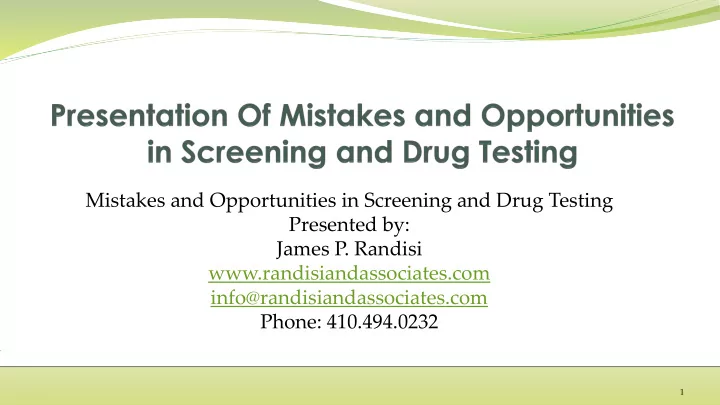 Presentation Of Mistakes and Opportunities in Screening and Drug Testing

Mistakes and Opportunities in Screening and Drug Testing
Presented by:
James P. Randisi
www.randisiandassociates.com
info@randisiandassociates.com
Phone: 410.494.0232

1